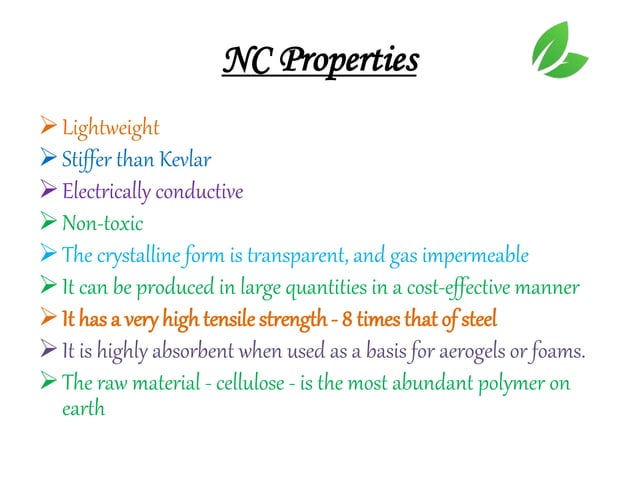 NC Properties

➢ Lightweight
➢ Stiffer than Kevlar
➢ Electrically conductive
➢ Non-toxic
➢ The crystalline form is transparent, and gas impermeable
➢ It can be produced in large quantities in a cost-effective manner
➢ It has a very high tensile strength - 8 times that of steel
➢ It is highly absorbent when used as a basis for aerogels or foams.
➢ The raw material - cellulose - is the most abundant polymer on earth